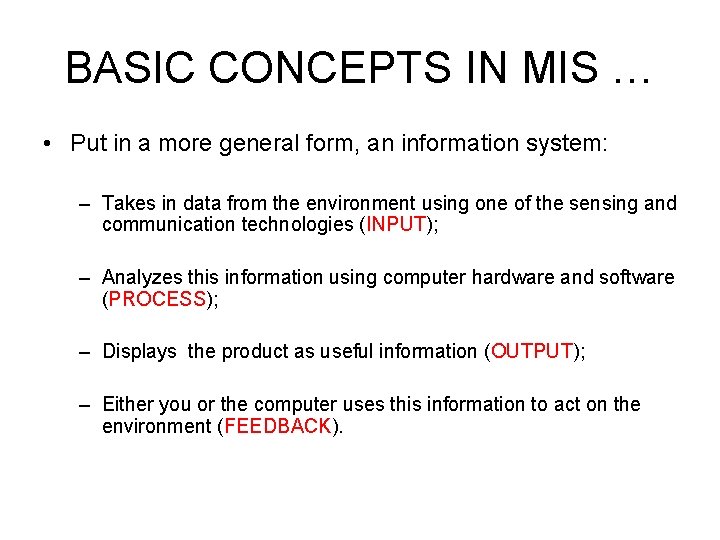 BASIC CONCEPTS IN MIS …

• Put in a more general form, an information system:

– Takes in data from the environment using one of the sensing and communication technologies (INPUT);

– Analyzes this information using computer hardware and software (PROCESS);

– Displays the product as useful information (OUTPUT);

– Either you or the computer uses this information to act on the environment (FEEDBACK).